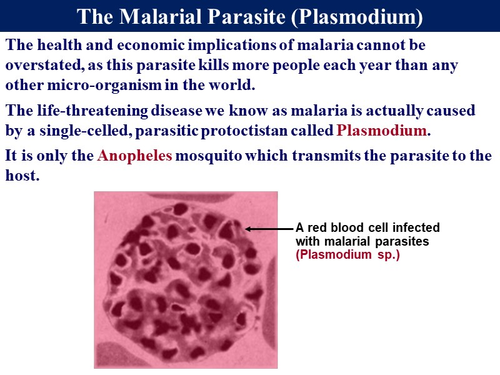 The Malarial Parasite (Plasmodium)

The health and economic implications of malaria cannot be overstated, as this parasite kills more people each year than any other micro-organism in the world.

The life-threatening disease we know as malaria is actually caused by a single-celled, parasitic protoctistan called Plasmodium.

It is only the Anopheles mosquito which transmits the parasite to the host.

A red blood cell infected with malarial parasites (Plasmodium sp.)